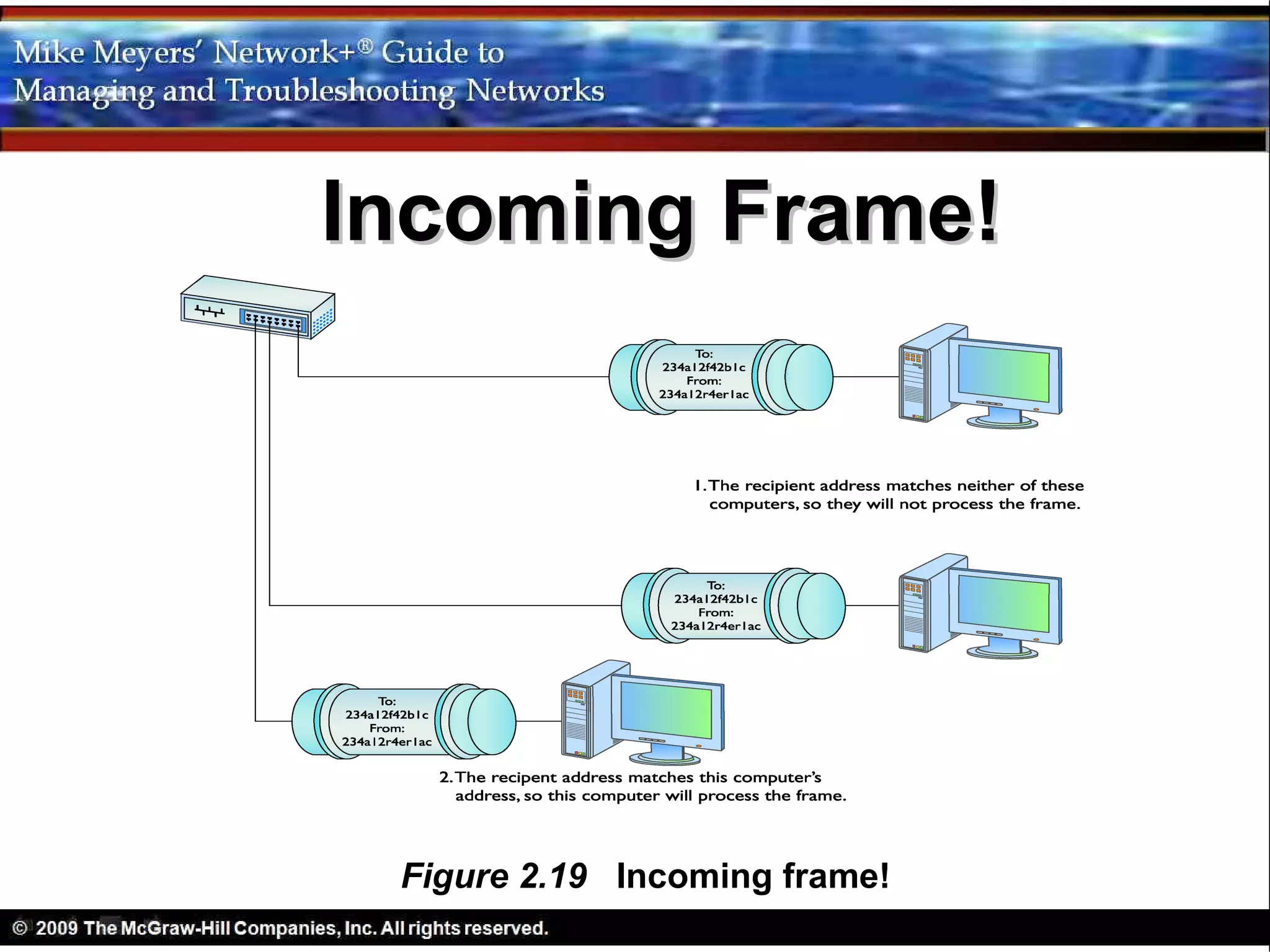 Mike Meyers' Network+® Guide to Managing and Troubleshooting Networks

Incoming Frame!

To:
234a12f42b1c
From:
234a12r4er1ac

1. The recipient address matches neither of these computers, so they will not process the frame.

To:
234a12f42b1c
From:
234a12r4er1ac

To:
234a12f42b1c
From:
234a12r4er1ac

2. The recipent address matches this computer's address, so this computer will process the frame.

Figure 2.19 Incoming frame!

© 2009 The McGraw-Hill Companies, Inc. All rights reserved.